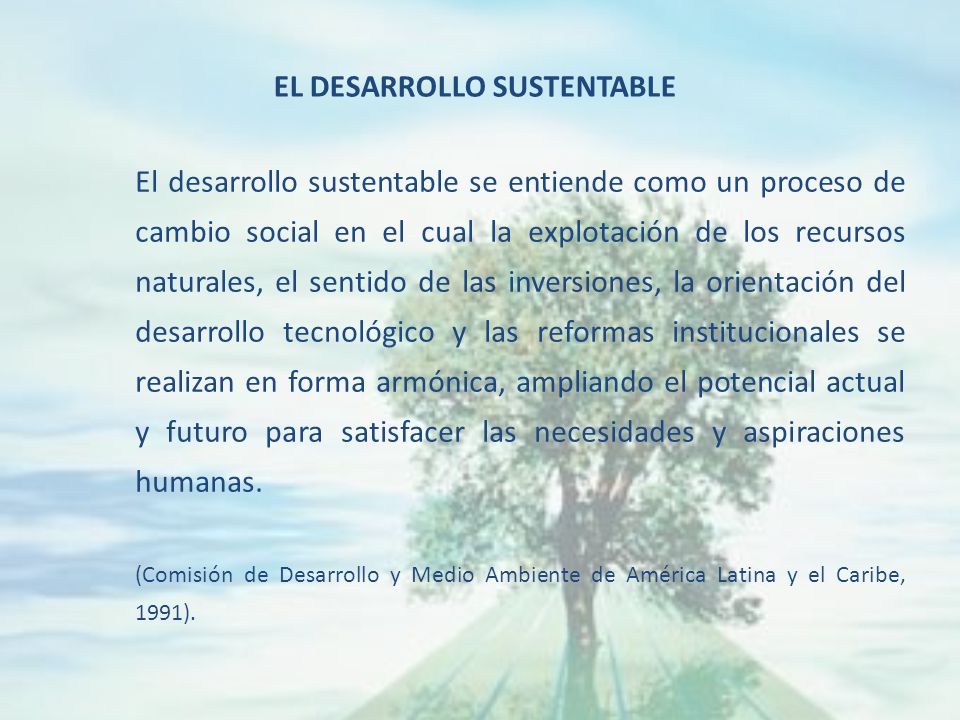 EL DESARROLLO SUSTENTABLE

El desarrollo sustentable se entiende como un proceso de cambio social en el cual la explotación de los recursos naturales, el sentido de las inversiones, la orientación del desarrollo tecnológico y las reformas institucionales se realizan en forma armónica, ampliando el potencial actual y futuro para satisfacer las necesidades y aspiraciones humanas.

(Comisión de Desarrollo y Medio Ambiente de América Latina y el Caribe, 1991).